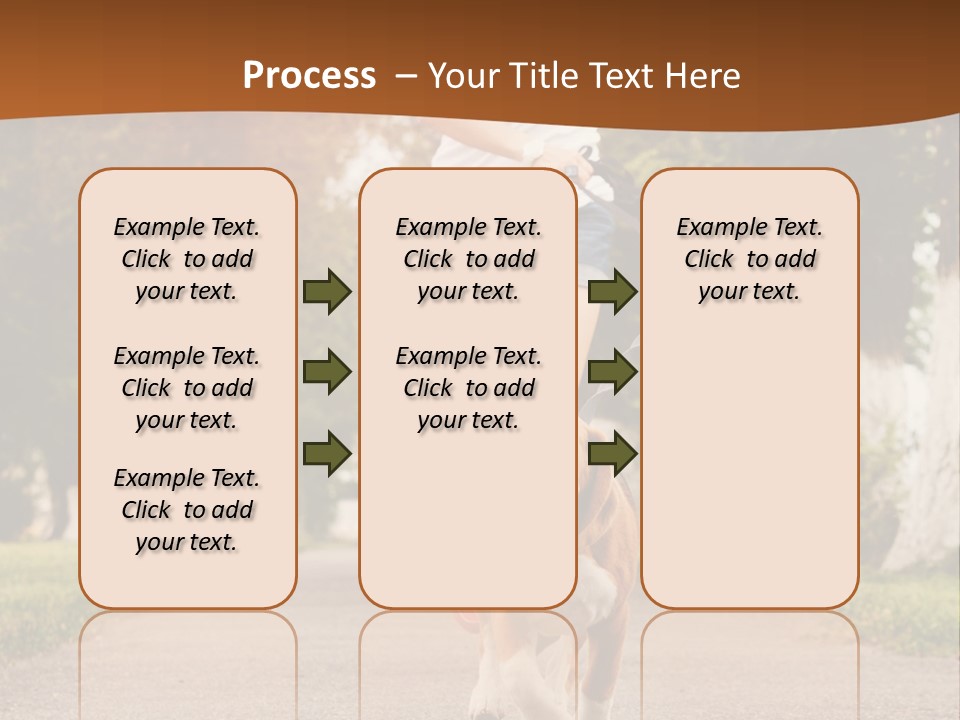 Process – Your Title Text Here

Example Text. Click to add your text.

Example Text. Click to add your text.

Example Text. Click to add your text.

Example Text. Click to add your text.

Example Text. Click to add your text.

Example Text. Click to add your text.